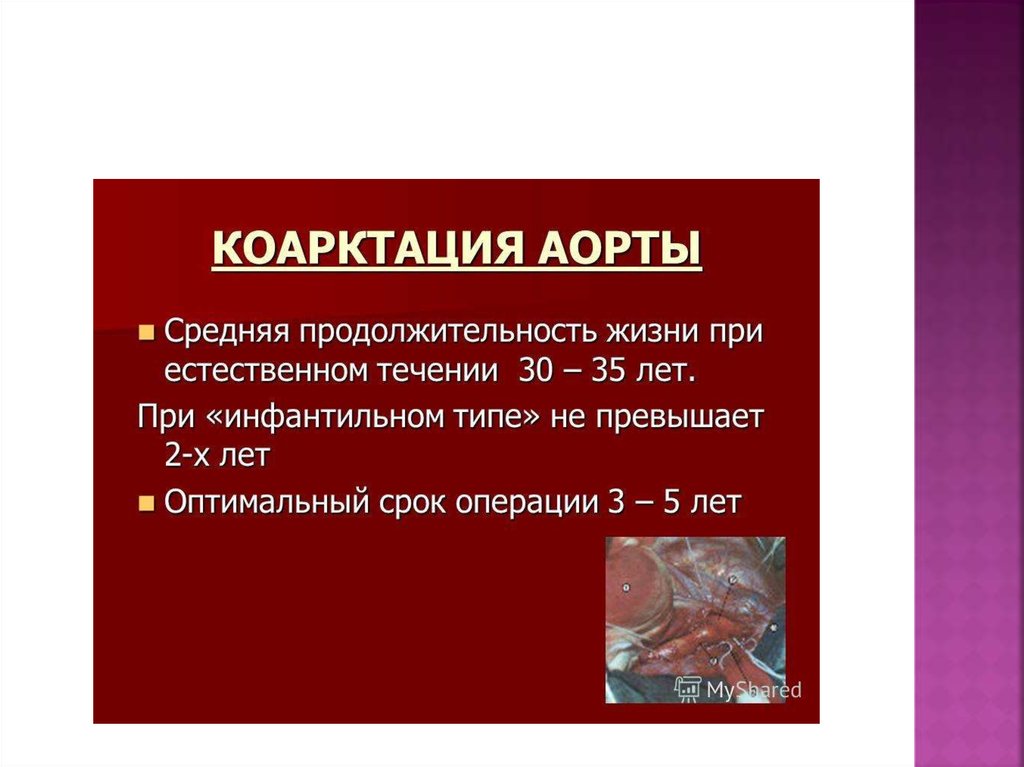 КОАРКТАЦИЯ АОРТЫ

Средняя продолжительность жизни при естественном течении 30 – 35 лет.

При «инфантильном типе» не превышает 2-х лет

Оптимальный срок операции 3 – 5 лет

MyShared